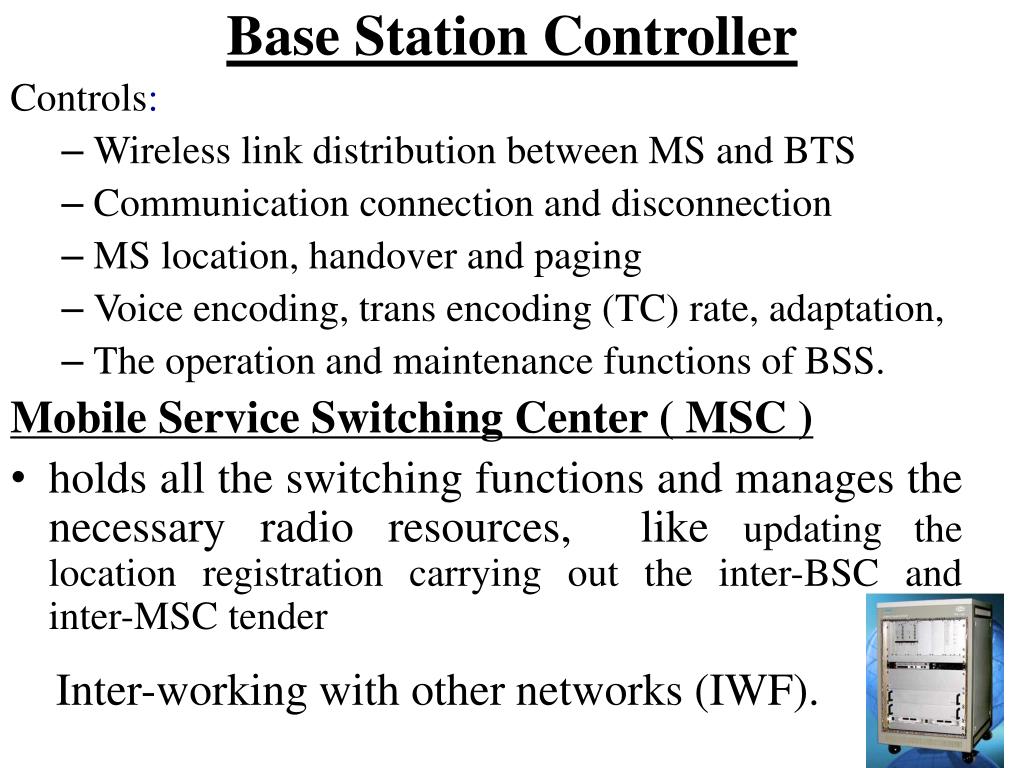 Base Station Controller

Controls:

– Wireless link distribution between MS and BTS
– Communication connection and disconnection
– MS location, handover and paging
– Voice encoding, trans encoding (TC) rate, adaptation,
– The operation and maintenance functions of BSS.

Mobile Service Switching Center ( MSC )

• holds all the switching functions and manages the necessary radio resources, like updating the location registration carrying out the inter-BSC and inter-MSC tender

Inter-working with other networks (IWF).